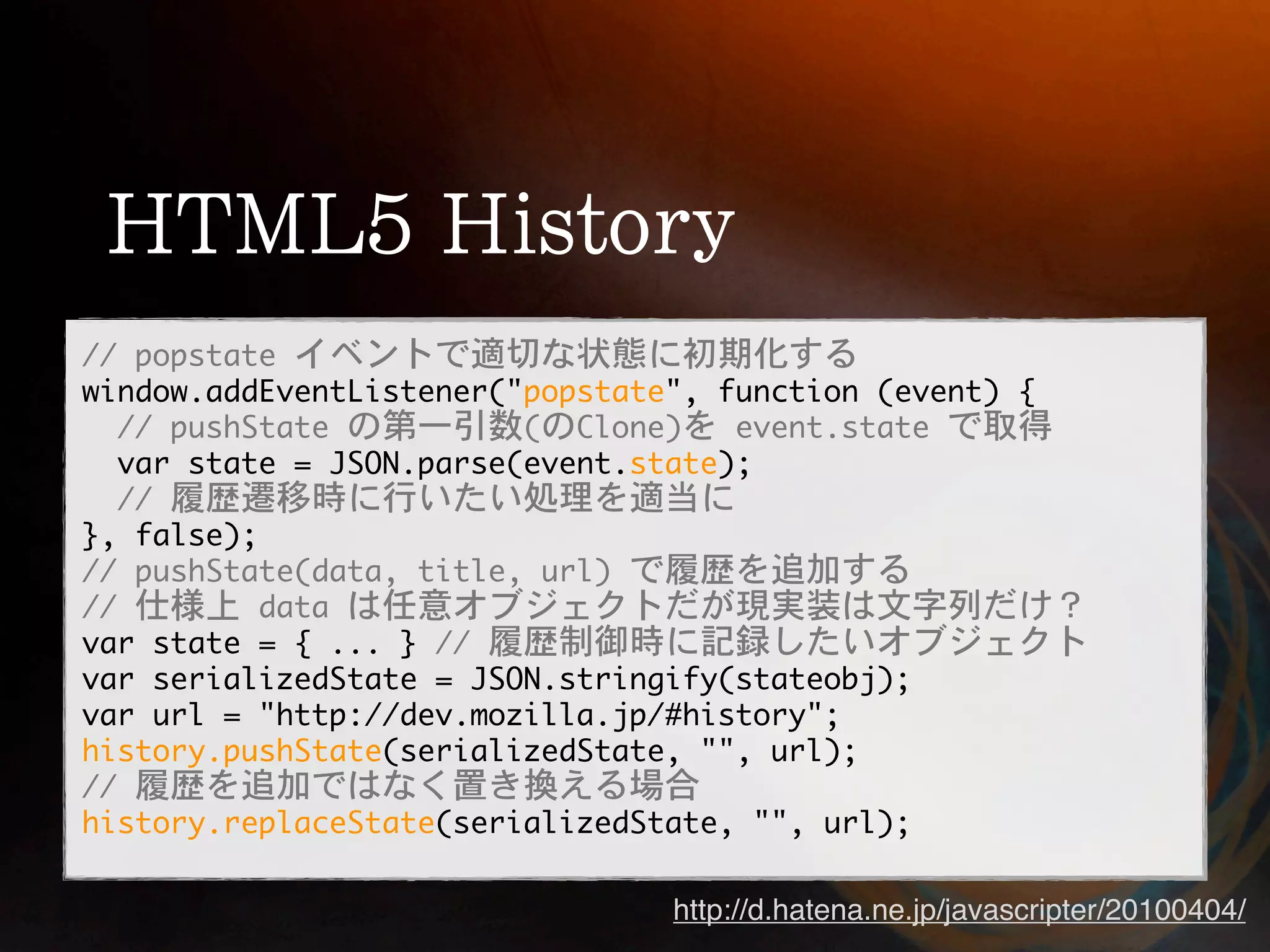 HTML5 History

// popstate イベントで適切な状態に初期化する
window.addEventListener("popstate", function (event) {
  // pushState の第一引数(のClone)を event.state で取得
  var state = JSON.parse(event.state);
  // 履歴遷移時に行いたい処理を適当に
}, false);
// pushState(data, title, url) で履歴を追加する
// 仕様上 data は任意オブジェクトだが現実装は文字列だけ？
var state = { ... } // 履歴制御時に記録したいオブジェクト
var serializedState = JSON.stringify(stateobj);
var url = "http://dev.mozilla.jp/#history";
history.pushState(serializedState, "", url);
// 履歴を追加ではなく置き換える場合
history.replaceState(serializedState, "", url);

http://d.hatena.ne.jp/javascripter/20100404/